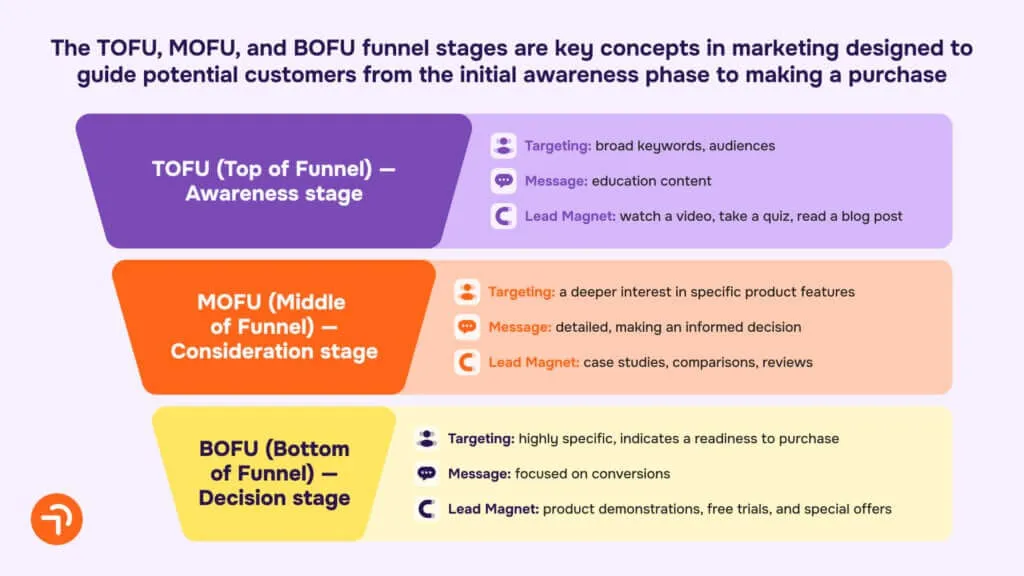 The TOFU, MOFU, and BOFU funnel stages are key concepts in marketing designed to guide potential customers from the initial awareness phase to making a purchase

TOFU (Top of Funnel) — Awareness stage

Targeting: broad keywords, audiences

Message: education content

Lead Magnet: watch a video, take a quiz, read a blog post

MOFU (Middle of Funnel) — Consideration stage

Targeting: a deeper interest in specific product features

Message: detailed, making an informed decision

Lead Magnet: case studies, comparisons, reviews

BOFU (Bottom of Funnel) — Decision stage

Targeting: highly specific, indicates a readiness to purchase

Message: focused on conversions

Lead Magnet: product demonstrations, free trials, and special offers